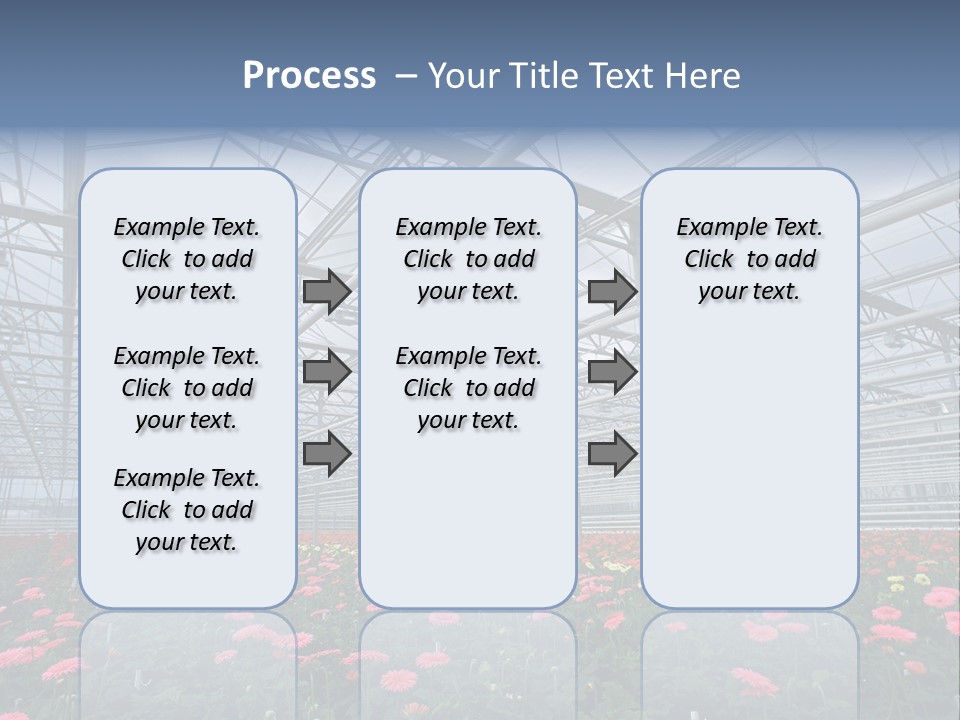 Process – Your Title Text Here

Example Text. Click to add your text.

Example Text. Click to add your text.

Example Text. Click to add your text.

Example Text. Click to add your text.

Example Text. Click to add your text.

Example Text. Click to add your text.